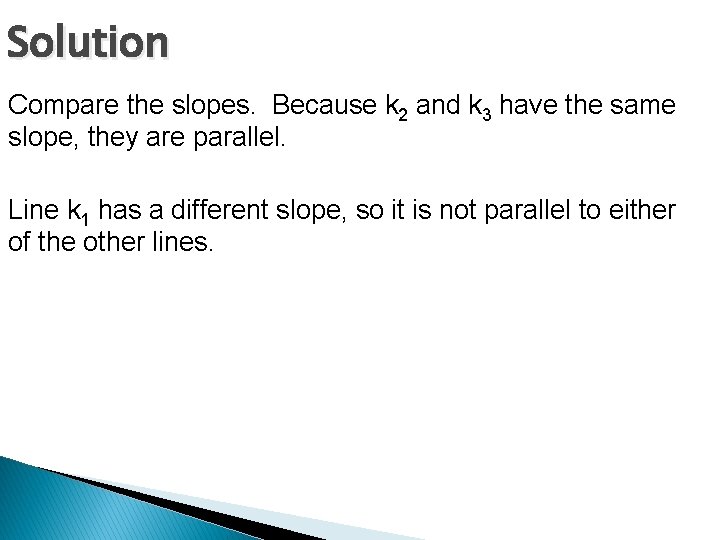 Solution

Compare the slopes. Because $k_2$ and $k_3$ have the same slope, they are parallel.

Line $k_1$ has a different slope, so it is not parallel to either of the other lines.